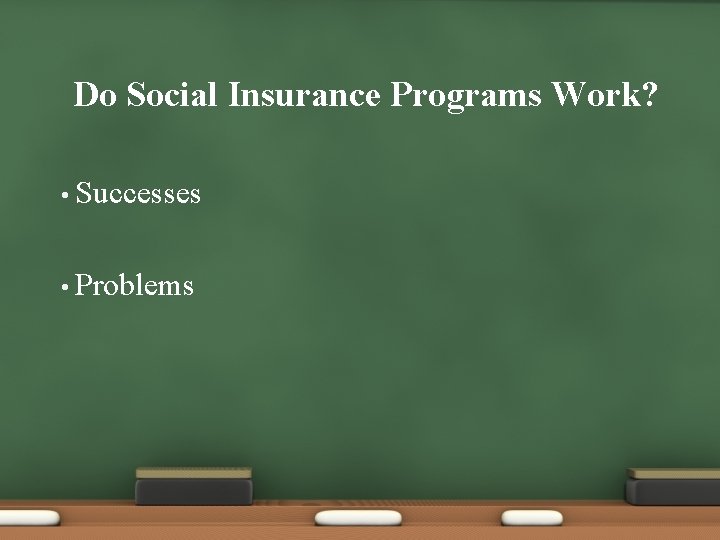 Do Social Insurance Programs Work?

• Successes

• Problems